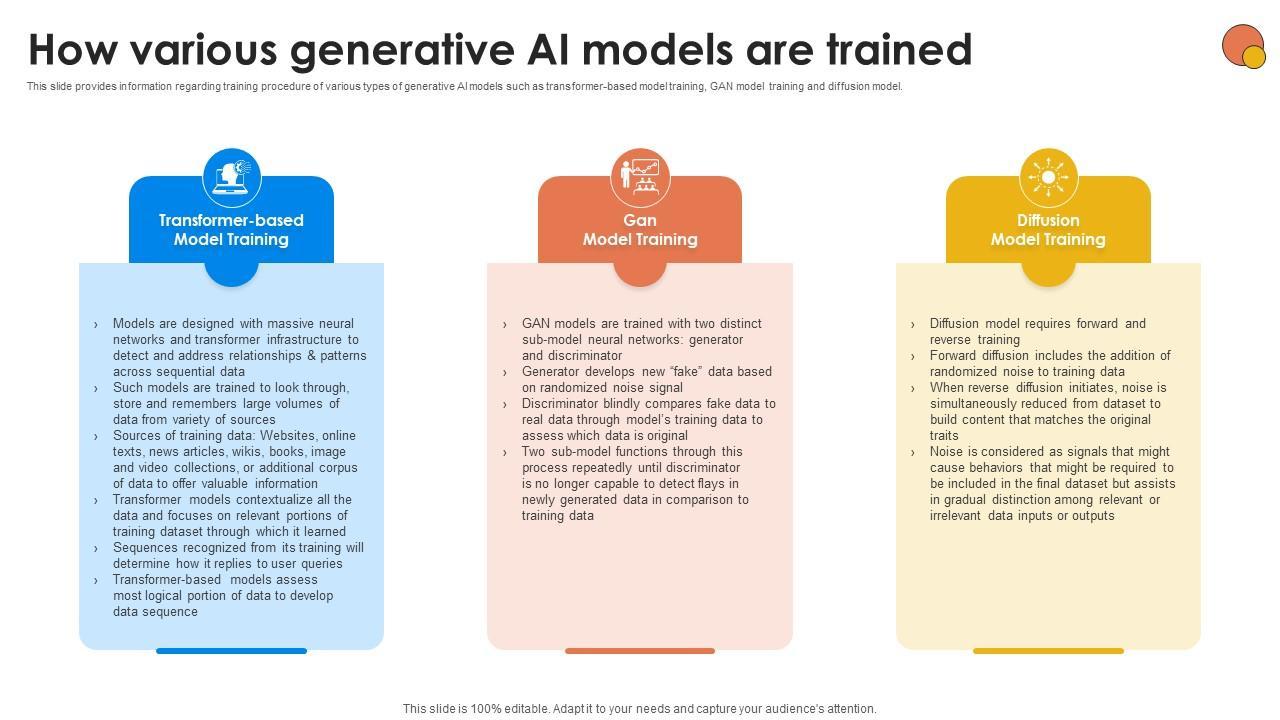 How various generative AI models are trained

This slide provides information regarding training procedure of various types of generative AI models such as transformer-based model training, GAN model training and diffusion model.

Transformer-based Model Training

› Models are designed with massive neural networks and transformer infrastructure to detect and address relationships & patterns across sequential data
› Such models are trained to look through, store and remembers large volumes of data from variety of sources
› Sources of training data: Websites, online texts, news articles, wikis, books, image and video collections, or additional corpus of data to offer valuable information
› Transformer models contextualize all the data and focuses on relevant portions of training dataset through which it learned
› Sequences recognized from its training will determine how it replies to user queries
› Transformer-based models assess most logical portion of data to develop data sequence

Gan Model Training

› GAN models are trained with two distinct sub-model neural networks: generator and discriminator
› Generator develops new "fake" data based on randomized noise signal
› Discriminator blindly compares fake data to real data through model's training data to assess which data is original
› Two sub-model functions through this process repeatedly until discriminator is no longer capable to detect flays in newly generated data in comparison to training data

Diffusion Model Training

› Diffusion model requires forward and reverse training
› Forward diffusion includes the addition of randomized noise to training data
› When reverse diffusion initiates, noise is simultaneously reduced from dataset to build content that matches the original traits
› Noise is considered as signals that might cause behaviors that might be required to be included in the final dataset but assists in gradual distinction among relevant or irrelevant data inputs or outputs

This slide is 100% editable. Adapt it to your needs and capture your audience's attention.